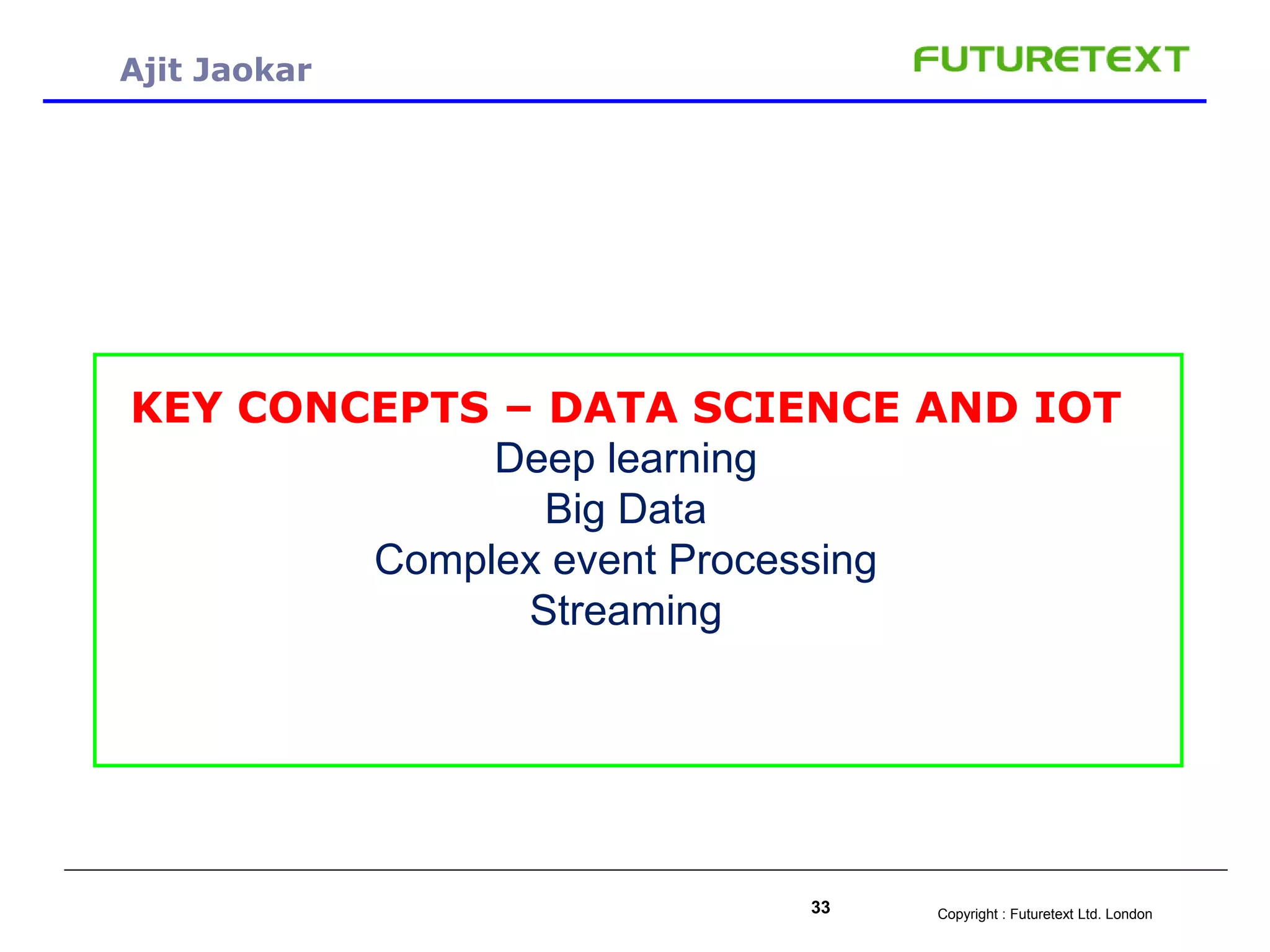 Ajit Jaokar

FUTURETEXT

KEY CONCEPTS – DATA SCIENCE AND IOT

Deep learning
Big Data
Complex event Processing
Streaming

33

Copyright : Futuretext Ltd. London